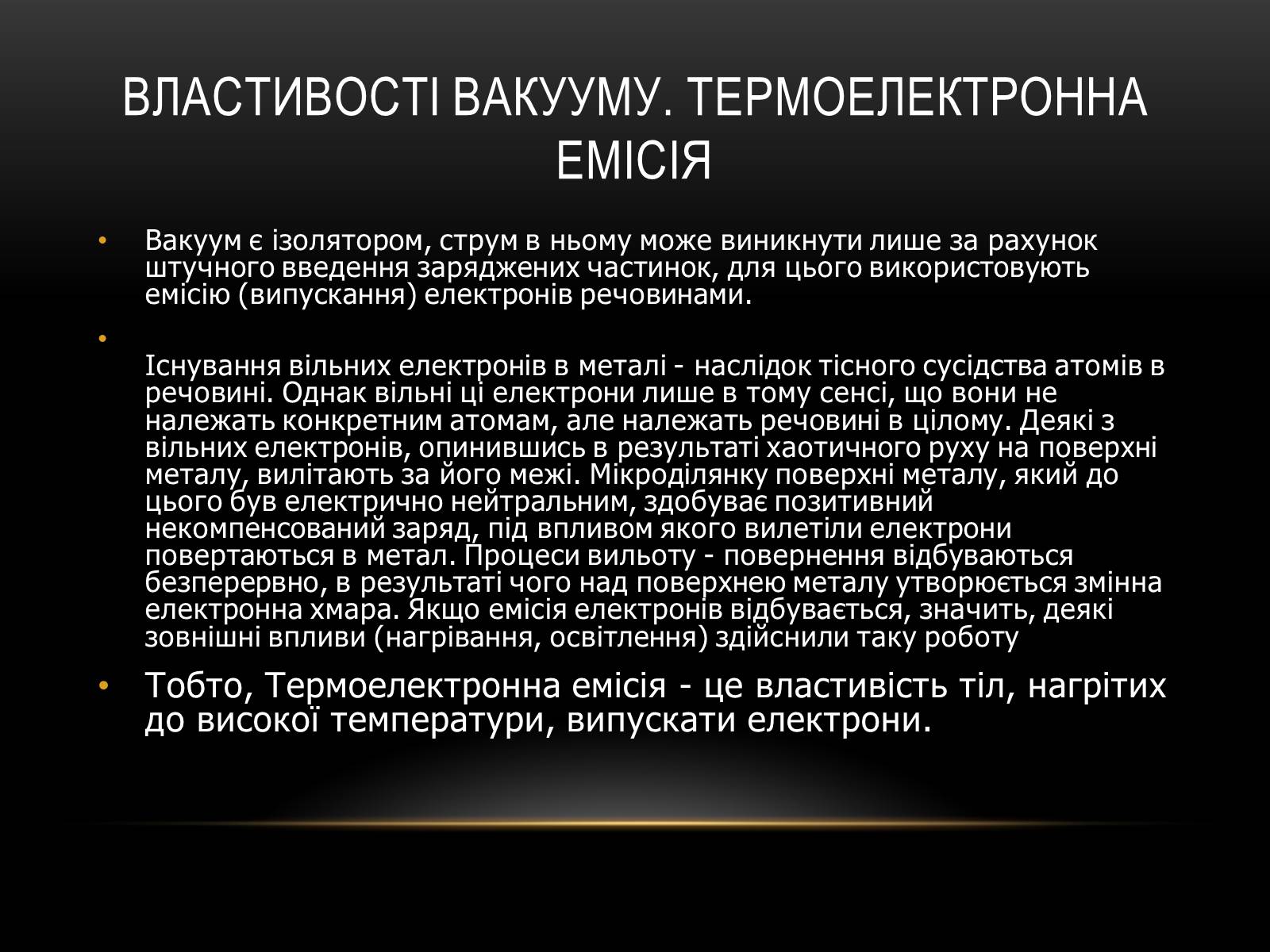 ВЛАСТИВОСТІ ВАКУУМУ. ТЕРМОЕЛЕКТРОННА ЕМІСІЯ

• Вакуум є ізолятором, струм в ньому може виникнути лише за рахунок штучного введення заряджених частинок, для цього використовують емісію (випускання) електронів речовинами.

• Існування вільних електронів в металі - наслідок тісного сусідства атомів в речовині. Однак вільні ці електрони лише в тому сенсі, що вони не належать конкретним атомам, але належать речовині в цілому. Деякі з вільних електронів, опинившись в результаті хаотичного руху на поверхні металу, вилітають за його межі. Мікроділянку поверхні металу, який до цього був електрично нейтральним, здобуває позитивний некомпенсований заряд, під впливом якого вилетіли електрони повертаються в метал. Процеси вильоту - повернення відбуваються безперервно, в результаті чого над поверхнею металу утворюється змінна електронна хмара. Якщо емісія електронів відбувається, значить, деякі зовнішні впливи (нагрівання, освітлення) здійснили таку роботу

• Тобто, Термоелектронна емісія - це властивість тіл, нагрітих до високої температури, випускати електрони.